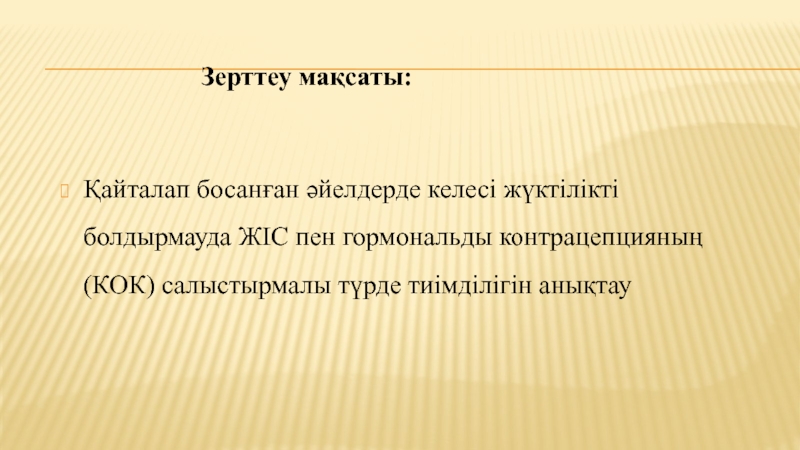 Зерттеу мақсаты:

Қайталап босанған әйелдерде келесі жүктілікті болдырмауда ЖІС пен гормональды контрацепцияның (КОК) салыстырмалы түрде тиімділігін анықтау